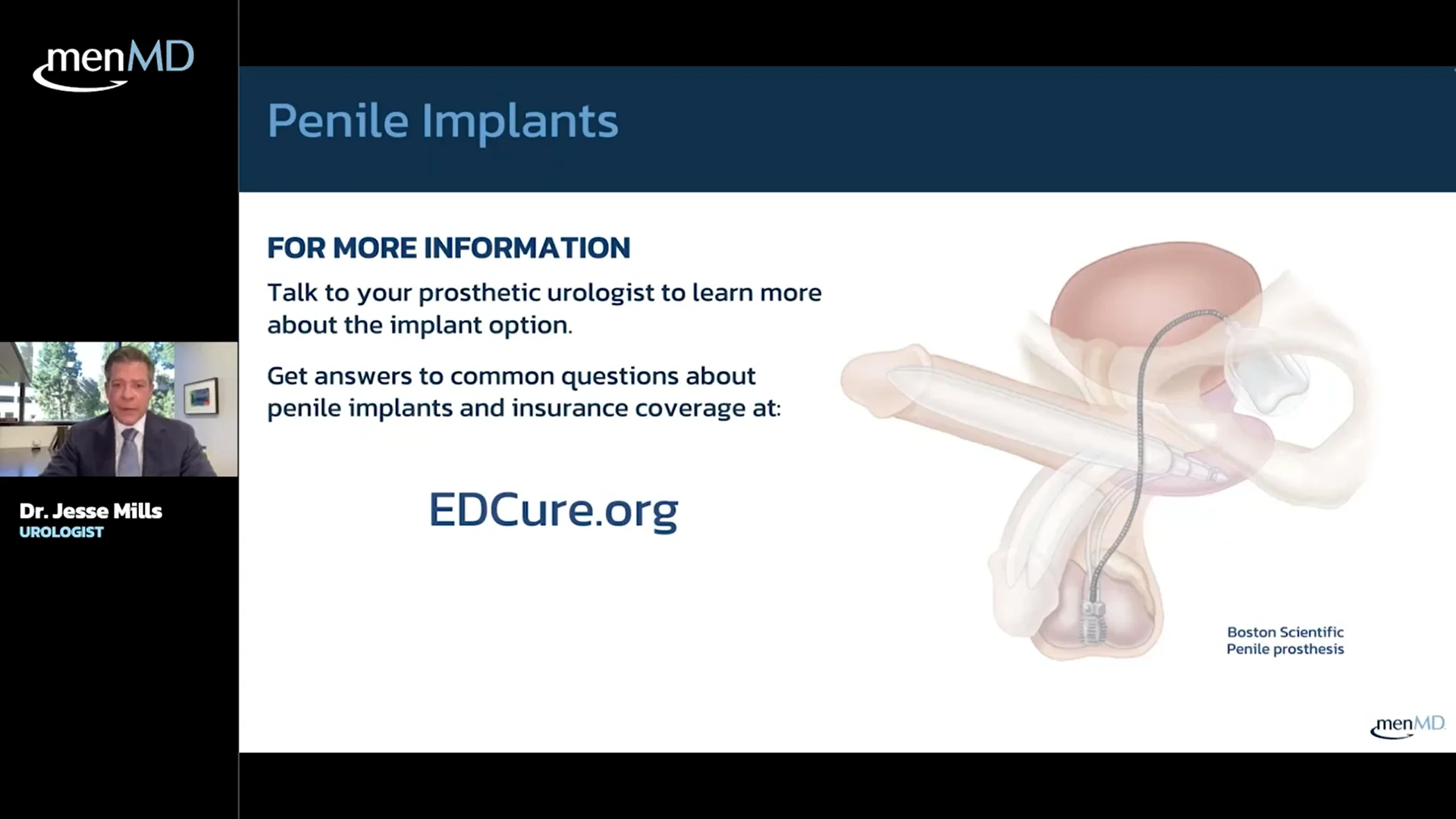 menMD

Dr. Jesse Mills
UROLOGIST

Penile Implants

FOR MORE INFORMATION

Talk to your prosthetic urologist to learn more about the implant option.

Get answers to common questions about penile implants and insurance coverage at:

EDCure.org

Boston Scientific
Penile prosthesis

menMD